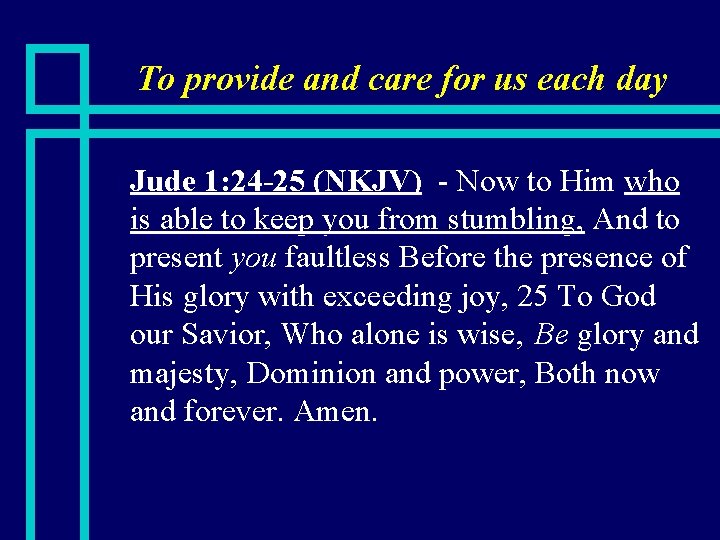 To provide and care for us each day

Jude 1:24-25 (NKJV) - Now to Him who is able to keep you from stumbling, And to present you faultless Before the presence of His glory with exceeding joy, 25 To God our Savior, Who alone is wise, Be glory and majesty, Dominion and power, Both now and forever. Amen.